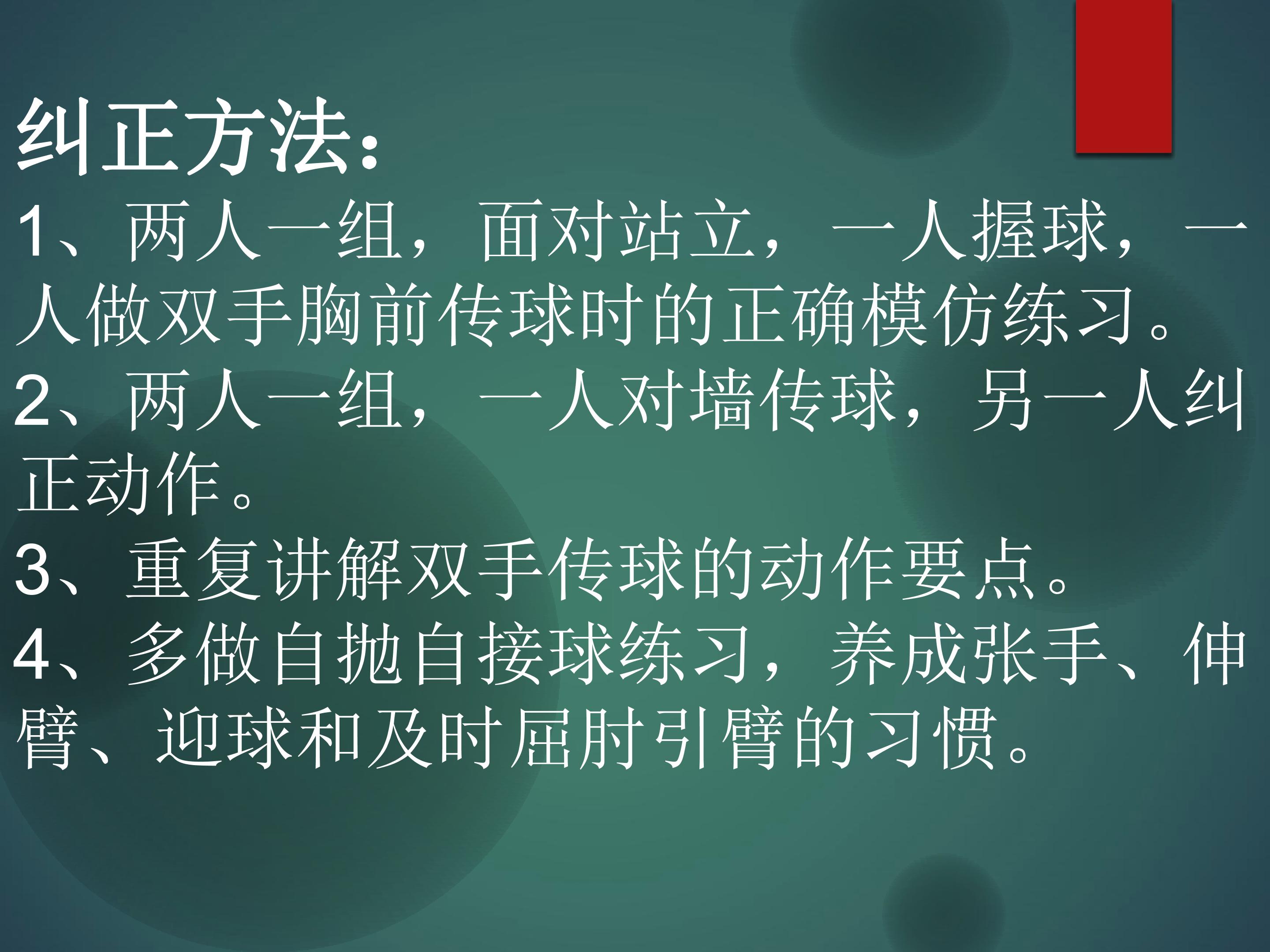 纠正方法：

1、两人一组，面对站立，一人握球，一人做双手胸前传球时的正确模仿练习。

2、两人一组，一人对墙传球，另一人纠正动作。

3、重复讲解双手传球的动作要点。

4、多做自抛自接球练习，养成张手、伸臂、迎球和及时屈肘引臂的习惯。